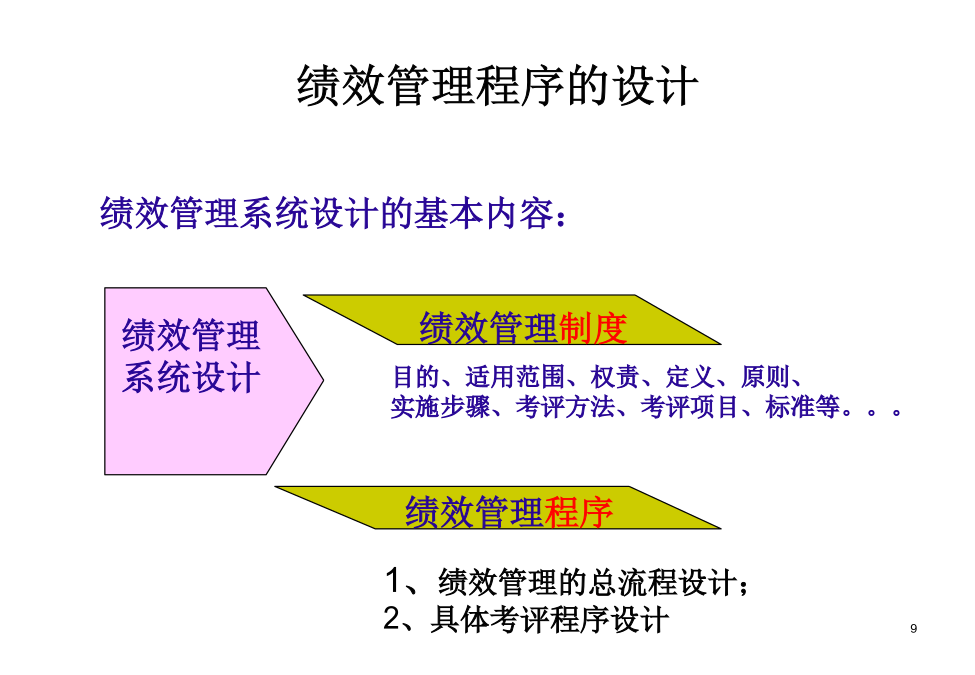 绩效管理程序的设计

绩效管理系统设计的基本内容：

绩效管理系统设计

绩效管理制度

目的、适用范围、权责、定义、原则、实施步骤、考评方法、考评项目、标准等。。。

绩效管理程序

1、绩效管理的总流程设计；
2、具体考评程序设计

9